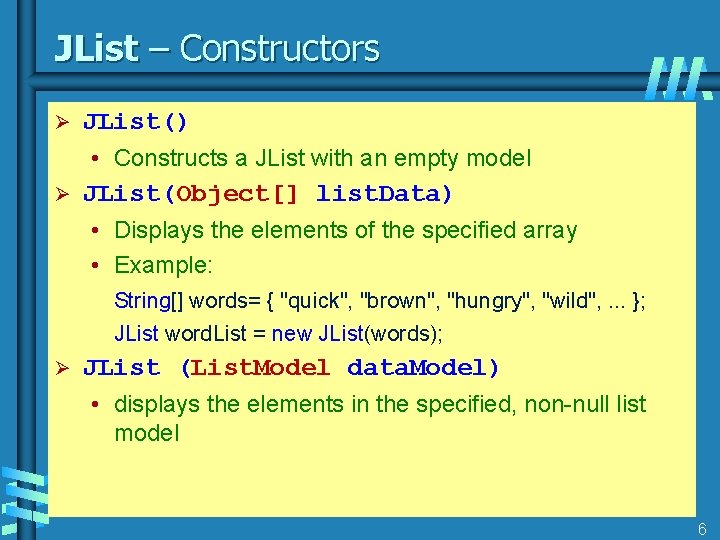 JList – Constructors

➢ JList()

• Constructs a JList with an empty model

➢ JList(Object[] listData)

• Displays the elements of the specified array

• Example:

String[] words= { "quick", "brown", "hungry", "wild", ... };

JList wordList = new JList(words);

➢ JList (ListModel dataModel)

• displays the elements in the specified, non-null list model

6